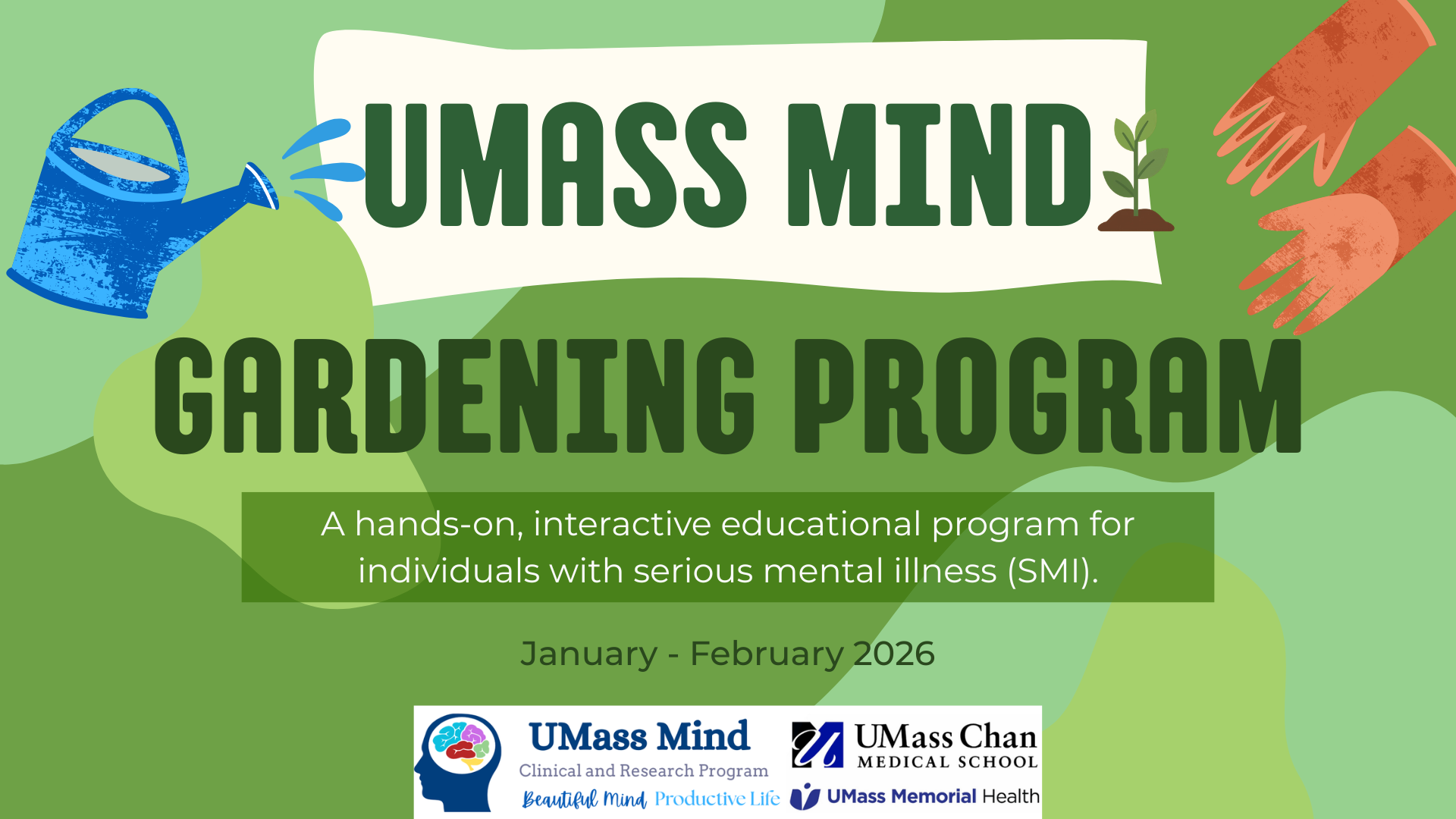 UMASS MIND

GARDENING PROGRAM

A hands-on, interactive educational program for individuals with serious mental illness (SMI).

January - February 2026

UMass Mind
Clinical and Research Program
Beautiful Mind Productive Life

UMass Chan
MEDICAL SCHOOL

UMass Memorial Health